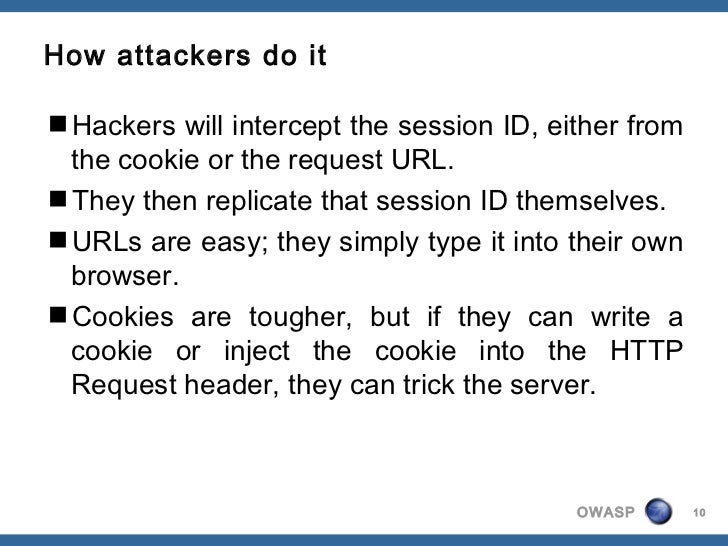 How attackers do it

■ Hackers will intercept the session ID, either from the cookie or the request URL.

■ They then replicate that session ID themselves.

■ URLs are easy; they simply type it into their own browser.

■ Cookies are tougher, but if they can write a cookie or inject the cookie into the HTTP Request header, they can trick the server.

OWASP

10